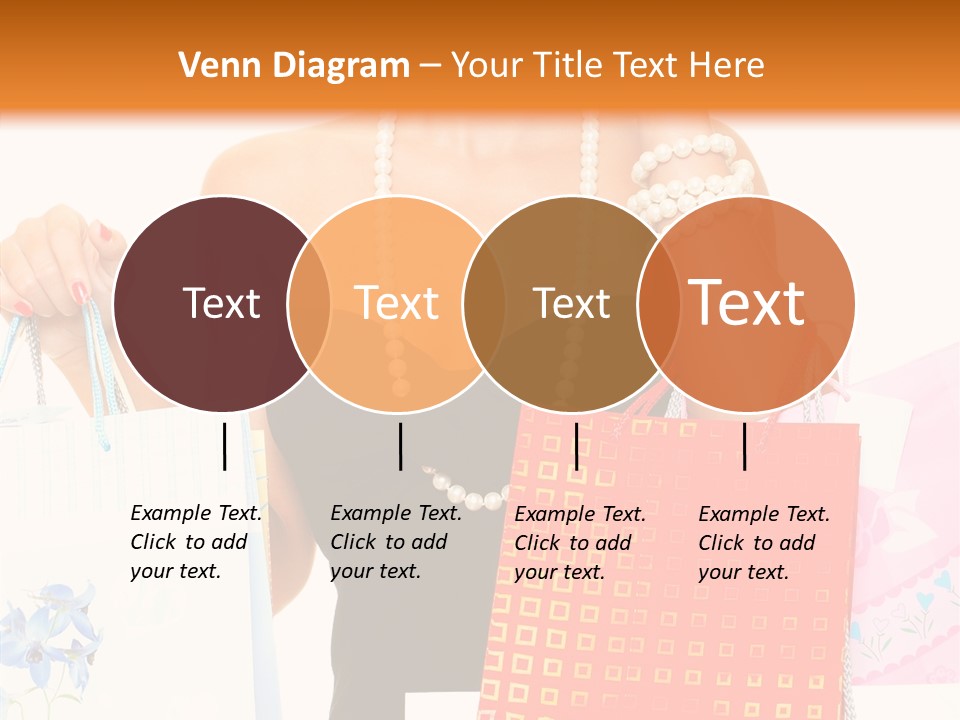 Venn Diagram – Your Title Text Here

Text

Text

Text

Text

Example Text. Click to add your text.

Example Text. Click to add your text.

Example Text. Click to add your text.

Example Text. Click to add your text.